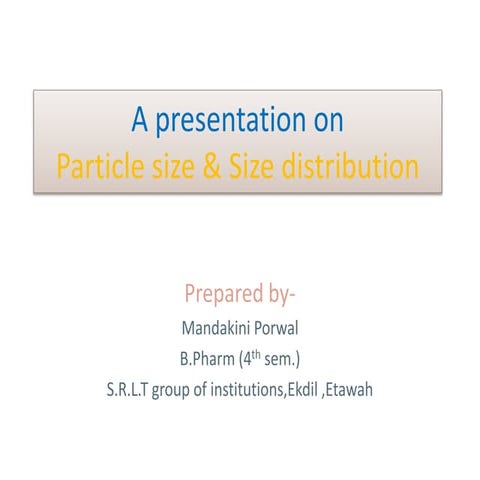 A presentation on
Particle size & Size distribution

Prepared by-
Mandakini Porwal
B.Pharm ($4^{th}$ sem.)
S.R.L.T group of institutions,Ekdil ,Etawah